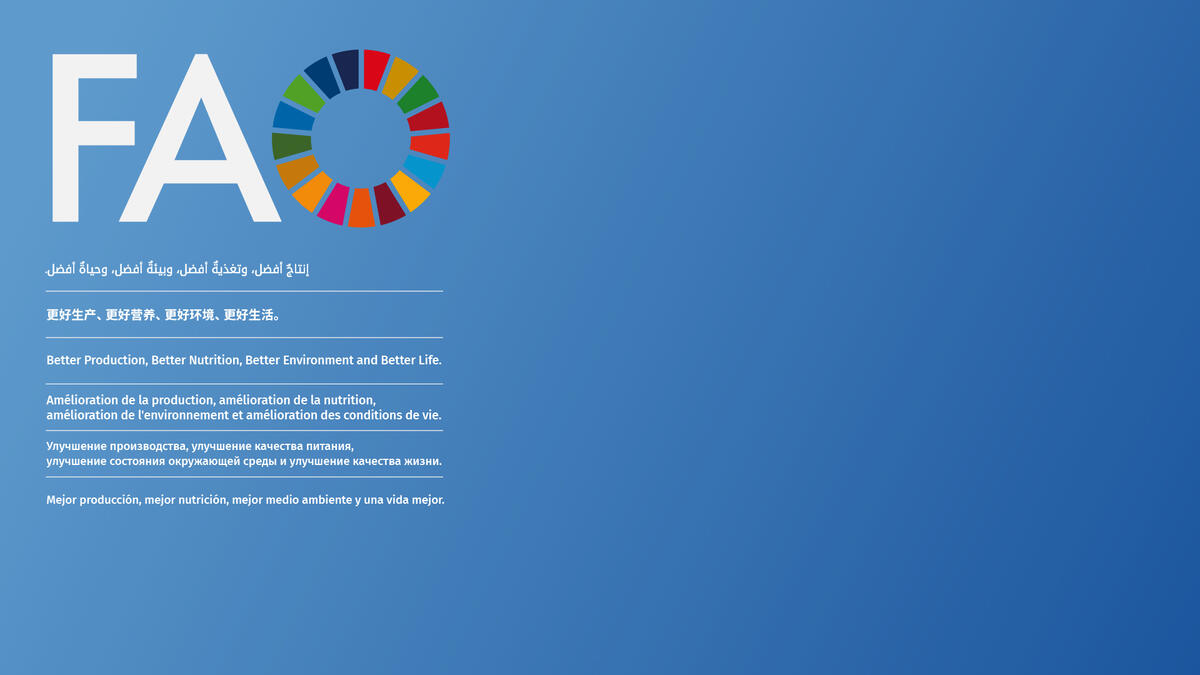 FAO

إنتاجٌ أفضل، وتغذيةٌ أفضل، وبيئةٌ أفضل، وحياةٌ أفضل.

更好生产、更好营养、更好环境、更好生活。

Better Production, Better Nutrition, Better Environment and Better Life.

Amélioration de la production, amélioration de la nutrition, amélioration de l'environnement et amélioration des conditions de vie.

Улучшение производства, улучшение качества питания, улучшение состояния окружающей среды и улучшение качества жизни.

Mejor producción, mejor nutrición, mejor medio ambiente y una vida mejor.